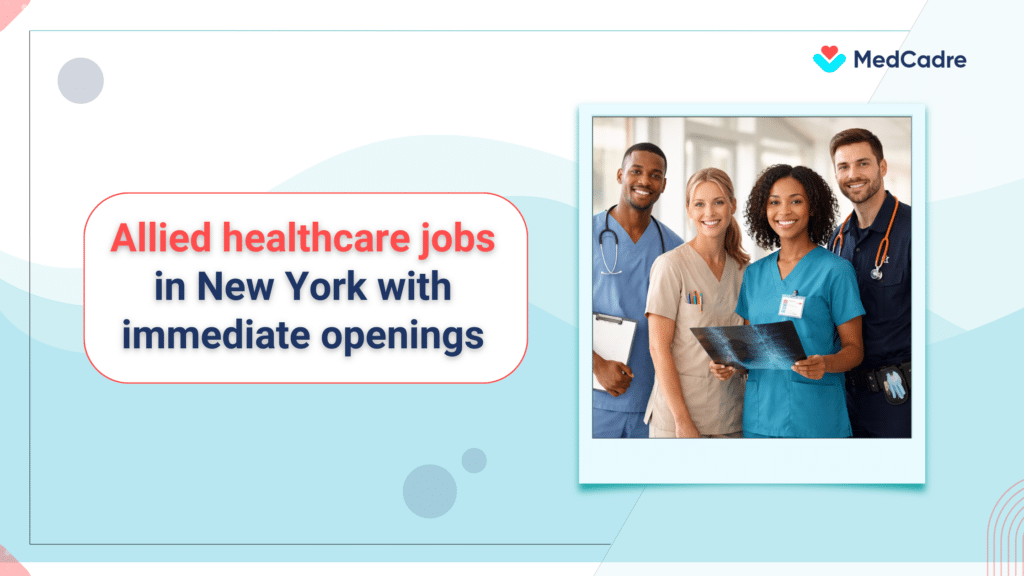 MedCadre

Allied healthcare jobs in New York with immediate openings